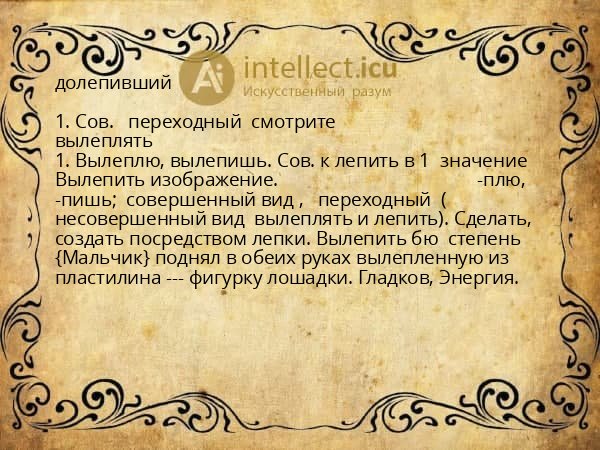 долепивший

Ai intellect.icu
Искусственный разум

1. Сов. переходный смотрите вылеплять
1. Вылеплю, вылепишь. Сов. к лепить в 1 значение Вылепить изображение. -плю, -пишь; совершенный вид , переходный ( несовершенный вид вылеплять и лепить). Сделать, создать посредством лепки. Вылепить бю степень {Мальчик} поднял в обеих руках вылепленную из пластилина --- фигурку лошадки. Гладков, Энергия.